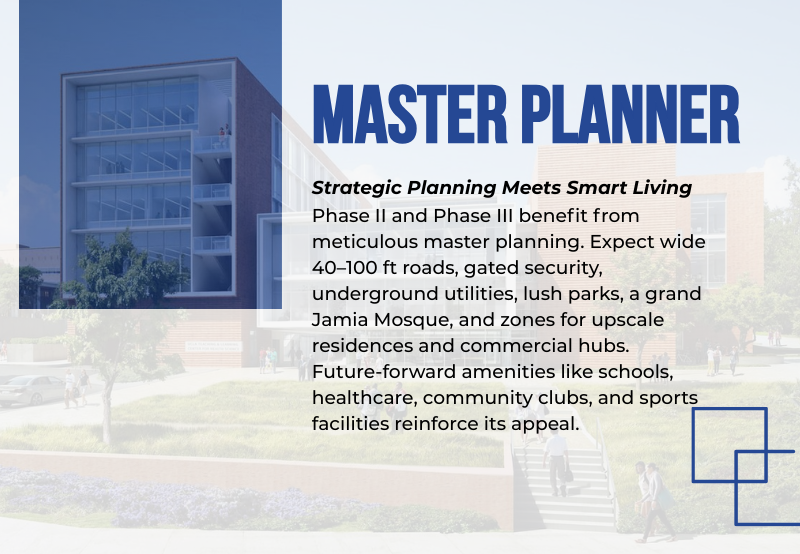 MASTER PLANNER

Strategic Planning Meets Smart Living
Phase II and Phase III benefit from meticulous master planning. Expect wide 40–100 ft roads, gated security, underground utilities, lush parks, a grand Jamia Mosque, and zones for upscale residences and commercial hubs. Future-forward amenities like schools, healthcare, community clubs, and sports facilities reinforce its appeal.